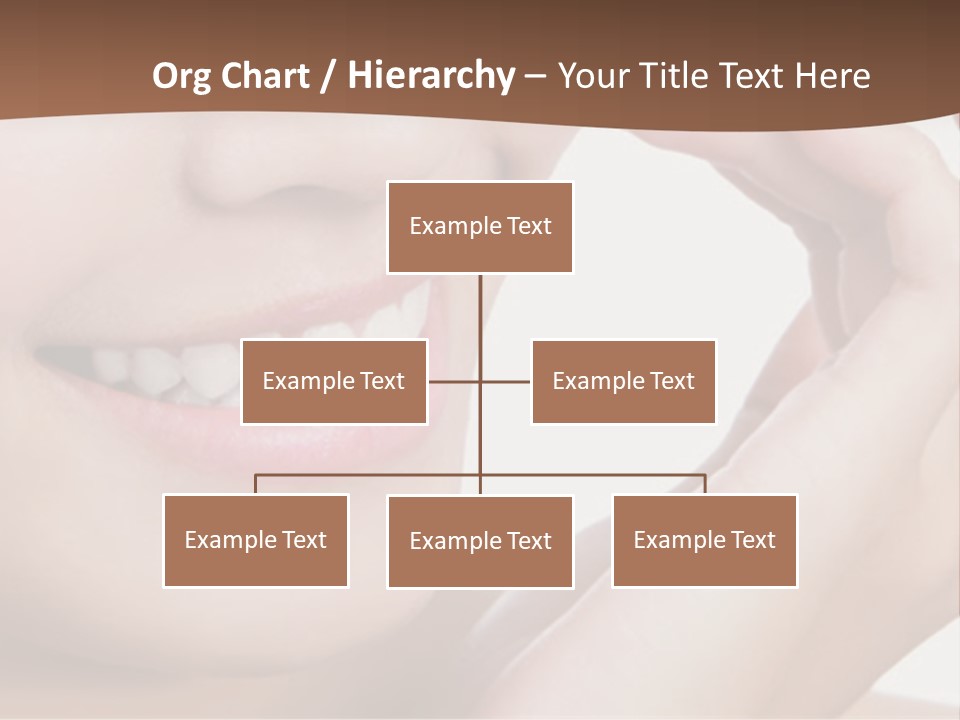 Org Chart / Hierarchy – Your Title Text Here

Example Text

Example Text

Example Text

Example Text

Example Text

Example Text